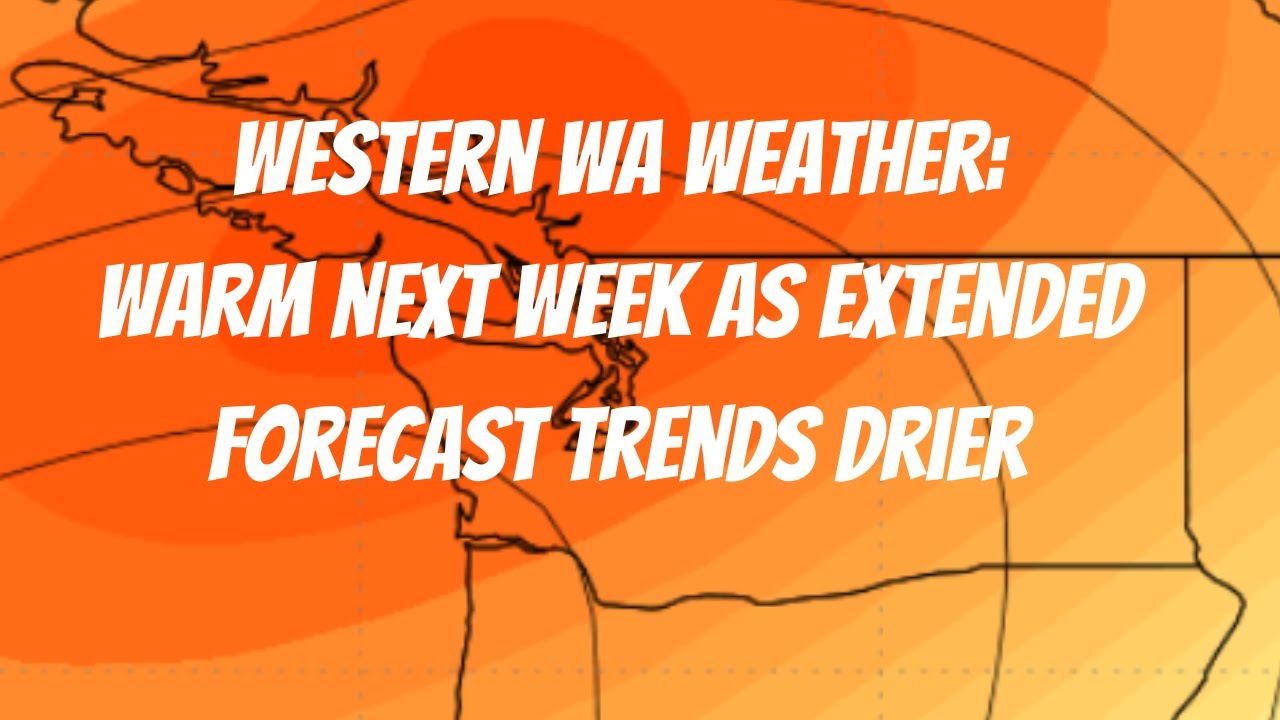 WESTERN WA WEATHER: WARM NEXT WEEK AS EXTENDED FORECAST TRENDS DRIER